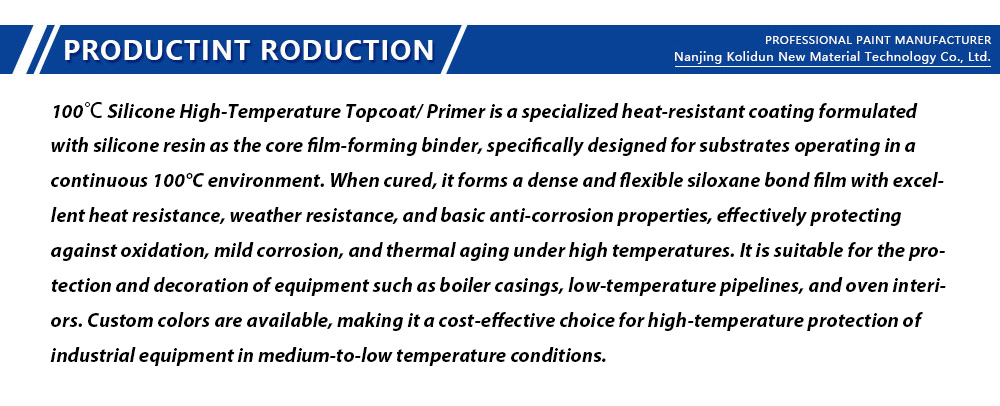 PRODUCTINT RODUCTION

PROFESSIONAL PAINT MANUFACTURER
Nanjing Kolidun New Material Technology Co., Ltd.

100℃ Silicone High-Temperature Topcoat/ Primer is a specialized heat-resistant coating formulated with silicone resin as the core film-forming binder, specifically designed for substrates operating in a continuous 100°C environment. When cured, it forms a dense and flexible siloxane bond film with excellent heat resistance, weather resistance, and basic anti-corrosion properties, effectively protecting against oxidation, mild corrosion, and thermal aging under high temperatures. It is suitable for the protection and decoration of equipment such as boiler casings, low-temperature pipelines, and oven interiors. Custom colors are available, making it a cost-effective choice for high-temperature protection of industrial equipment in medium-to-low temperature conditions.